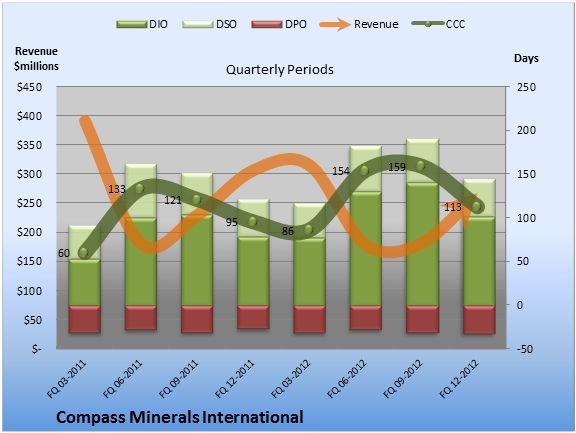 DIO DSO DPO Revenue CCC

Revenue $millions

Quarterly Periods

Days

$450
$400
$350
$300
$250
$200
$150
$100
$50
$-

250
200
150
100
50
0
-50

60
133
121
95
86
154
159
113

FQ 03-2011
FQ 06-2011
FQ 09-2011
FQ 12-2011
FQ 03-2012
FQ 06-2012
FQ 09-2012
FQ 12-2012

Compass Minerals International